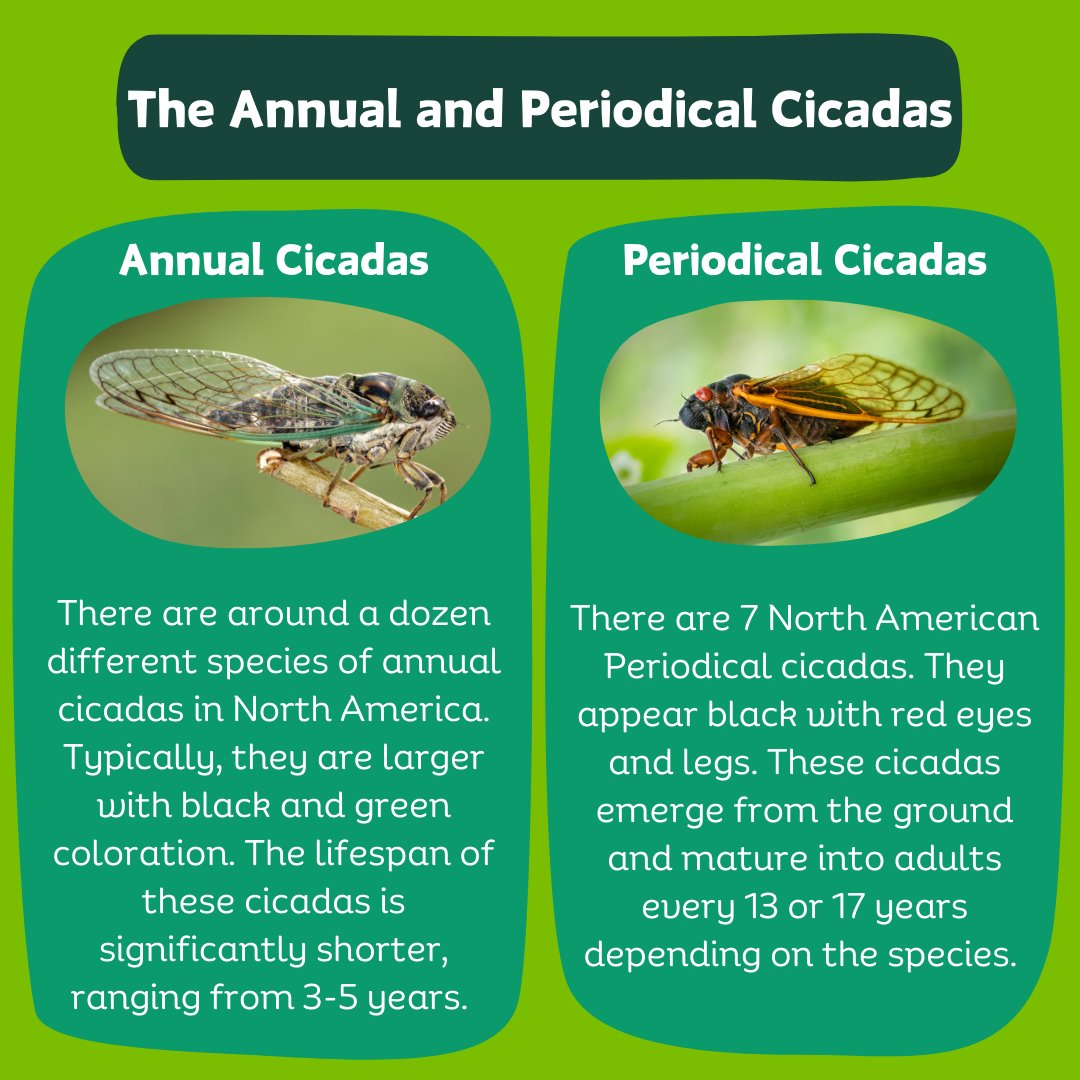 The Annual and Periodical Cicadas

Annual Cicadas

There are around a dozen different species of annual cicadas in North America. Typically, they are larger with black and green coloration. The lifespan of these cicadas is significantly shorter, ranging from 3-5 years.

Periodical Cicadas

There are 7 North American Periodical cicadas. They appear black with red eyes and legs. These cicadas emerge from the ground and mature into adults every 13 or 17 years depending on the species.